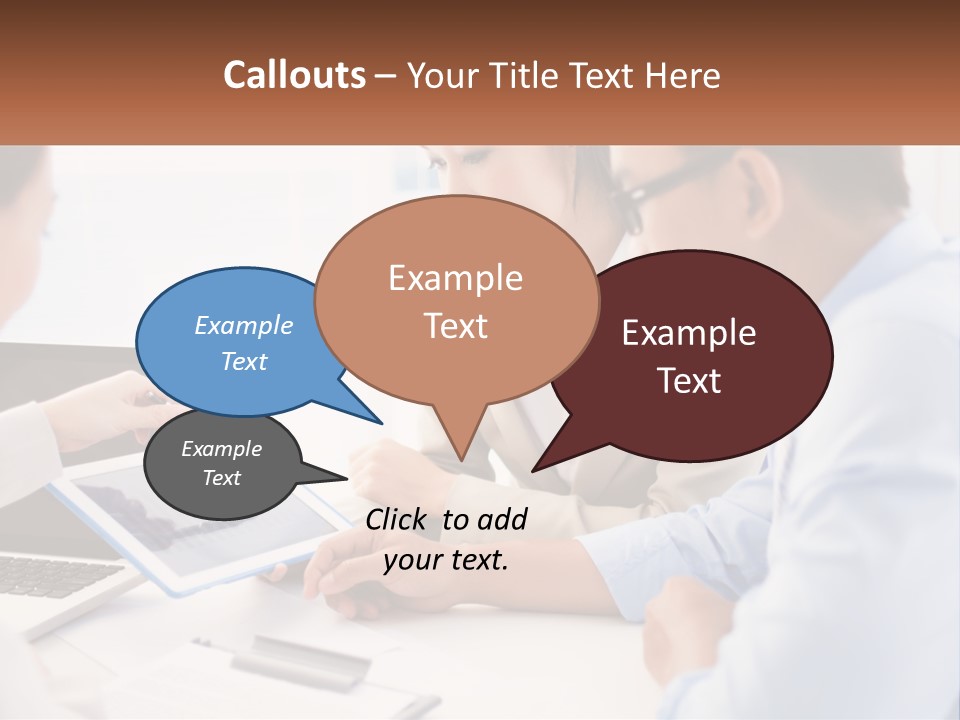 Callouts – Your Title Text Here

Example Text

Example Text

Example Text

Example Text

Click to add your text.